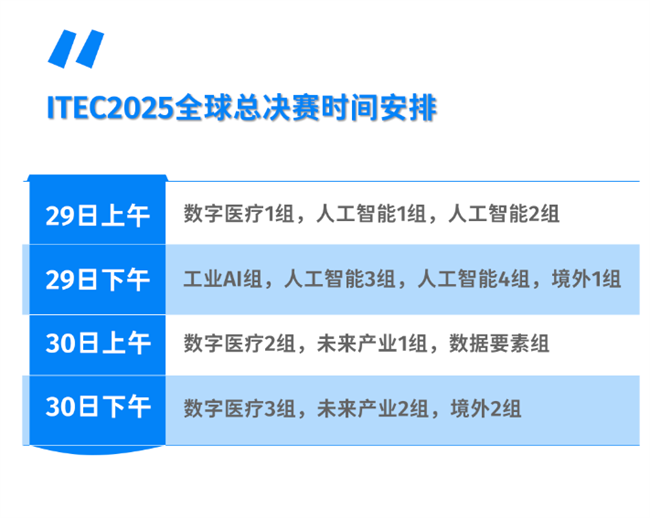 ITEC2025全球总决赛时间安排

| 29日上午 | 数字医疗1组，人工智能1组，人工智能2组 |
|---|---|
| 29日下午 | 工业AI组，人工智能3组，人工智能4组，境外1组 |
| 30日上午 | 数字医疗2组，未来产业1组，数据要素组 |
| 30日下午 | 数字医疗3组，未来产业2组，境外2组 |